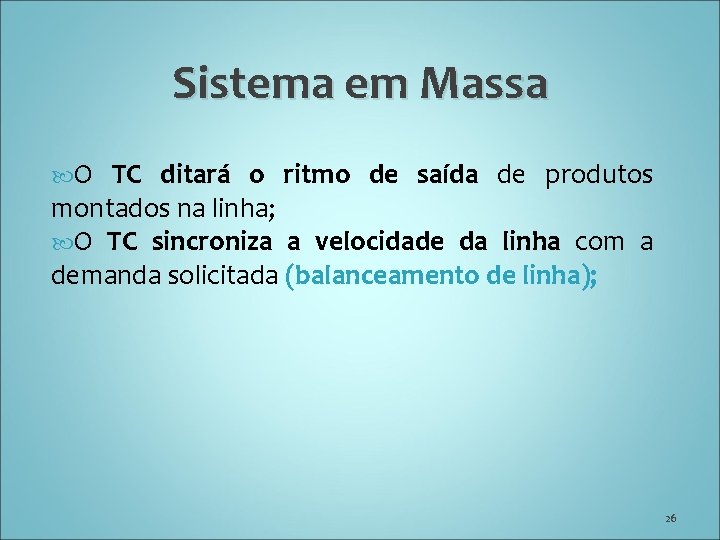 Sistema em Massa

O TC ditará o ritmo de saída de produtos montados na linha;

O TC sincroniza a velocidade da linha com a demanda solicitada (balanceamento de linha);

26